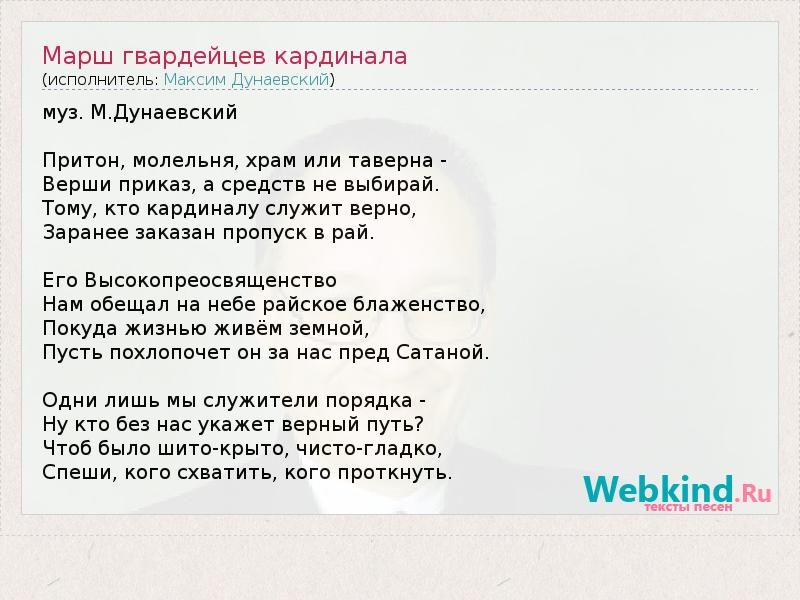 Марш гвардейцев кардинала
(исполнитель: Максим Дунаевский)

муз. М.Дунаевский

Притон, молельня, храм или таверна -
Верши приказ, а средств не выбирай.
Тому, кто кардиналу служит верно,
Заранее заказан пропуск в рай.

Его Высокопреосвященство
Нам обещал на небе райское блаженство,
Покуда жизнью живём земной,
Пусть похлопочет он за нас пред Сатаной.

Одни лишь мы служители порядка -
Ну кто без нас укажет верный путь?
Чтоб было шито-крыто, чисто-гладко,
Спеши, кого схватить, кого проткнуть.

Webkind.Ru
тексты песен